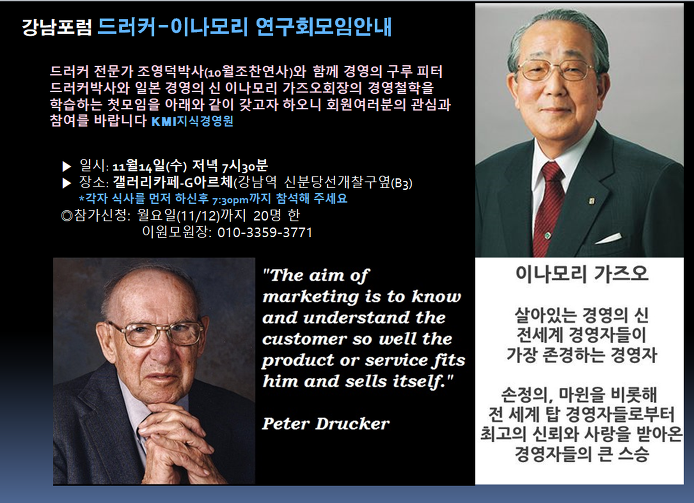 강남포럼 드러커-이나모리 연구회모임안내

드러커 전문가 조영덕박사(10월조찬연사)와 함께 경영의 구루 피터 드러커박사와 일본 경영의 신 이나모리 가즈오회장의 경영철학을 학습하는 첫모임을 아래와 같이 갖고자 하오니 회원여러분의 관심과 참여를 바랍니다 KMI지식경영원

▶ 일시: 11월14일(수) 저녁 7시30분
▶ 장소: 갤러리카페-G아르체(강남역 신분당선개찰구옆(B3)
*각자 식사를 먼저 하신후 7:30pm까지 참석해 주세요
◎참가신청: 월요일(11/12)까지 20명 한
이원모원장: 010-3359-3771

"The aim of marketing is to know and understand the customer so well the product or service fits him and sells itself."

Peter Drucker

이나모리 가즈오

살아있는 경영의 신
전세계 경영자들이
가장 존경하는 경영자

손정의, 마윈을 비롯해
전 세계 탑 경영자들로부터
최고의 신뢰와 사랑을 받아온
경영자들의 큰 스승